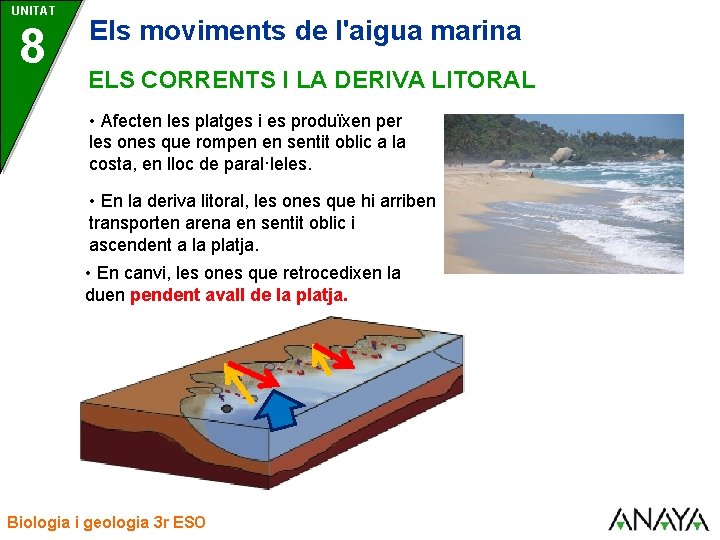 UNITAT
8

Els moviments de l'aigua marina

ELS CORRENTS I LA DERIVA LITORAL

• Afecten les platges i es produïxen per les ones que rompen en sentit oblic a la costa, en lloc de paral·leles.

• En la deriva litoral, les ones que hi arriben transporten arena en sentit oblic i ascendent a la platja.

• En canvi, les ones que retrocedixen la duen pendent avall de la platja.

Biologia i geologia 3r ESO

ANAYA